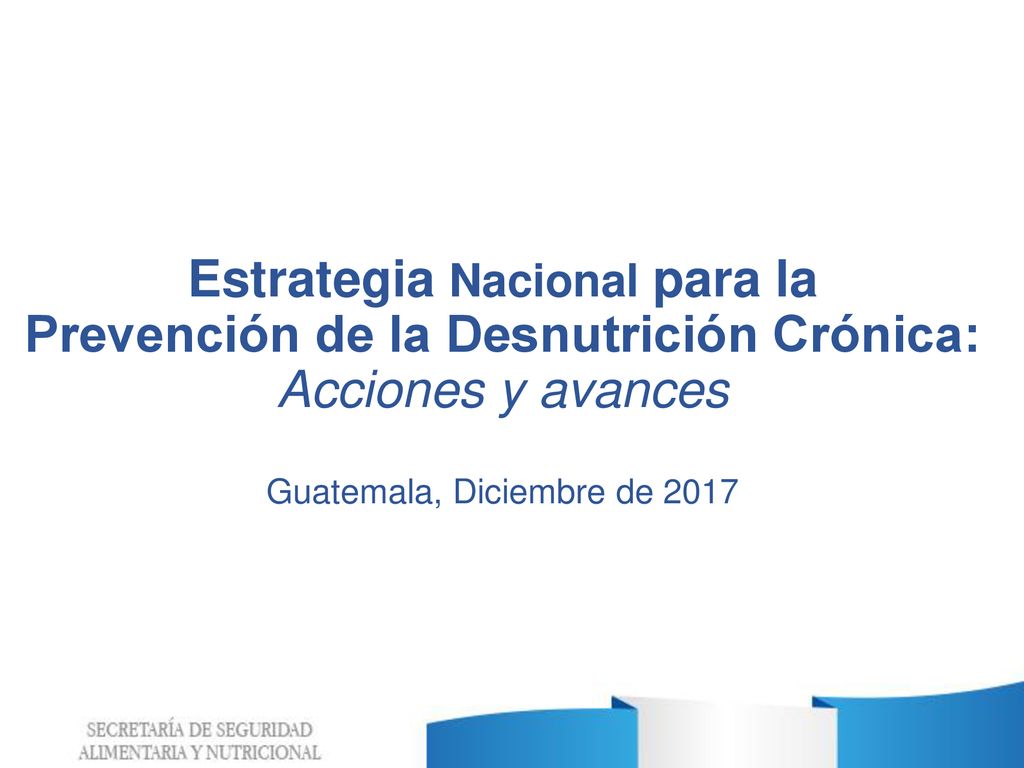 Estrategia Nacional para la Prevención de la Desnutrición Crónica: Acciones y avances

Guatemala, Diciembre de 2017

SECRETARÍA DE SEGURIDAD ALIMENTARIA Y NUTRICIONAL